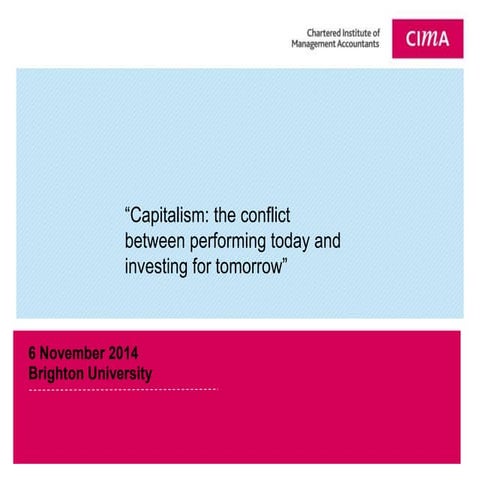 Chartered Institute of
Management Accountants

CIMA

"Capitalism: the conflict between performing today and investing for tomorrow"

6 November 2014
Brighton University